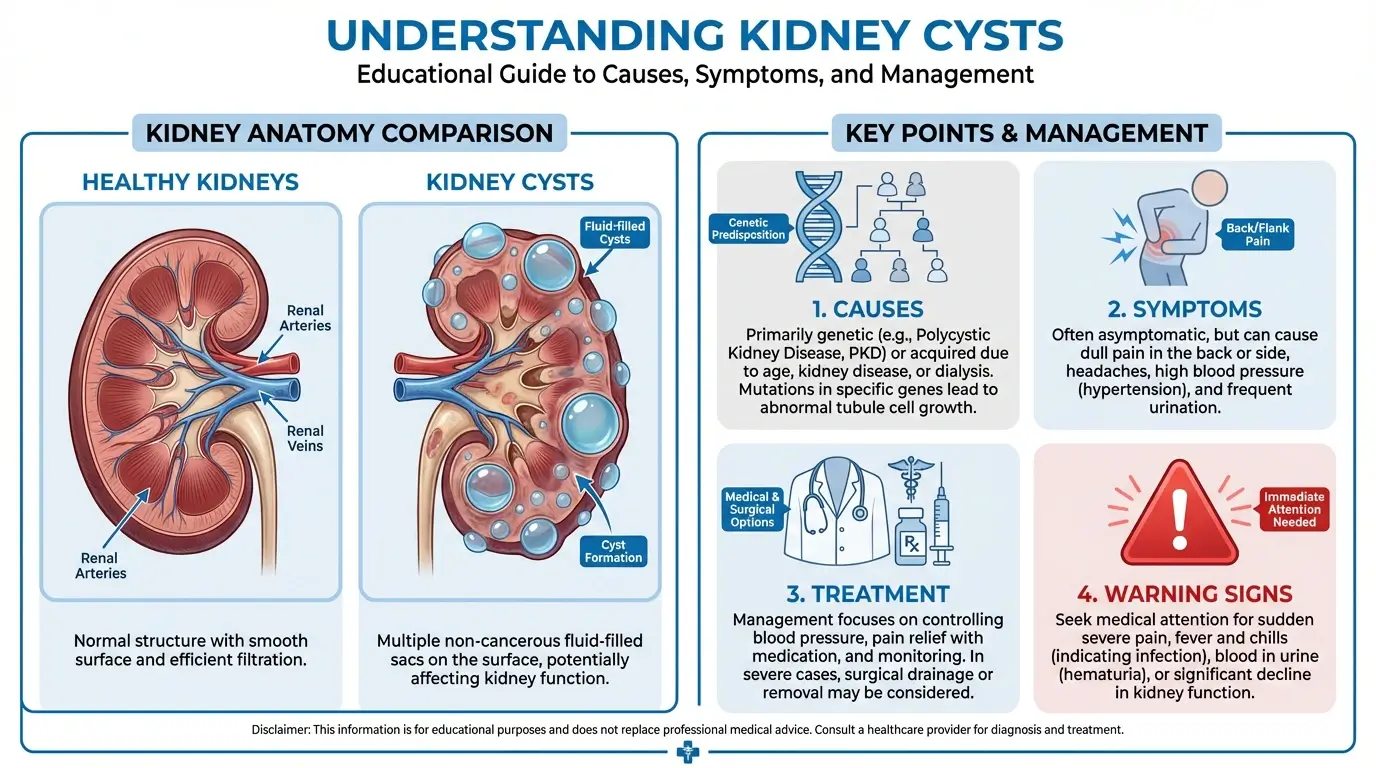 UNDERSTANDING KIDNEY CYSTS
Educational Guide to Causes, Symptoms, and Management

KIDNEY ANATOMY COMPARISON

HEALTHY KIDNEYS

Renal Arteries

Renal Veins

Renal Arteries

Normal structure with smooth surface and efficient filtration.

KIDNEY CYSTS

Fluid-filled Cysts

Cyst Formation

Multiple non-cancerous fluid-filled sacs on the surface, potentially affecting kidney function.

KEY POINTS & MANAGEMENT

Cenetic Predisposition

1. CAUSES
Primarily genetic (e.g., Polycystic Kidney Disease, PKD) or acquired due to age, kidney disease, or dialysis. Mutations in specific genes lead to abnormal tubule cell growth.

Back/Flank Pain

2. SYMPTOMS
Often asymptomatic, but can cause dull pain in the back or side, headaches, high blood pressure (hypertension), and frequent urination.

Medical & Surgical Options

Rx

3. TREATMENT
Management focuses on controlling blood pressure, pain relief with medication, and monitoring. In severe cases, surgical drainage or removal may be considered.

Immediate Attention Needed

4. WARNING SIGNS
Seek medical attention for sudden severe pain, fever and chills (indicating infection), blood in urine (hematuria), or significant decline in kidney function.

Disclaimer: This information is for educational purposes and does not replace professional medical advice. Consult a healthcare provider for diagnosis and treatment.